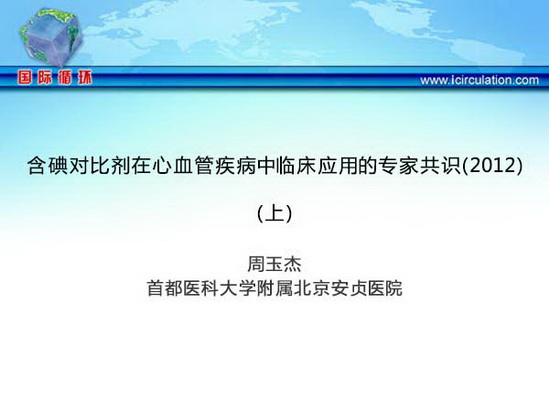 国际循环

www.icirculation.com

含碘对比剂在心血管疾病中临床应用的专家共识(2012)

(上)

周玉杰
首都医科大学附属北京安贞医院